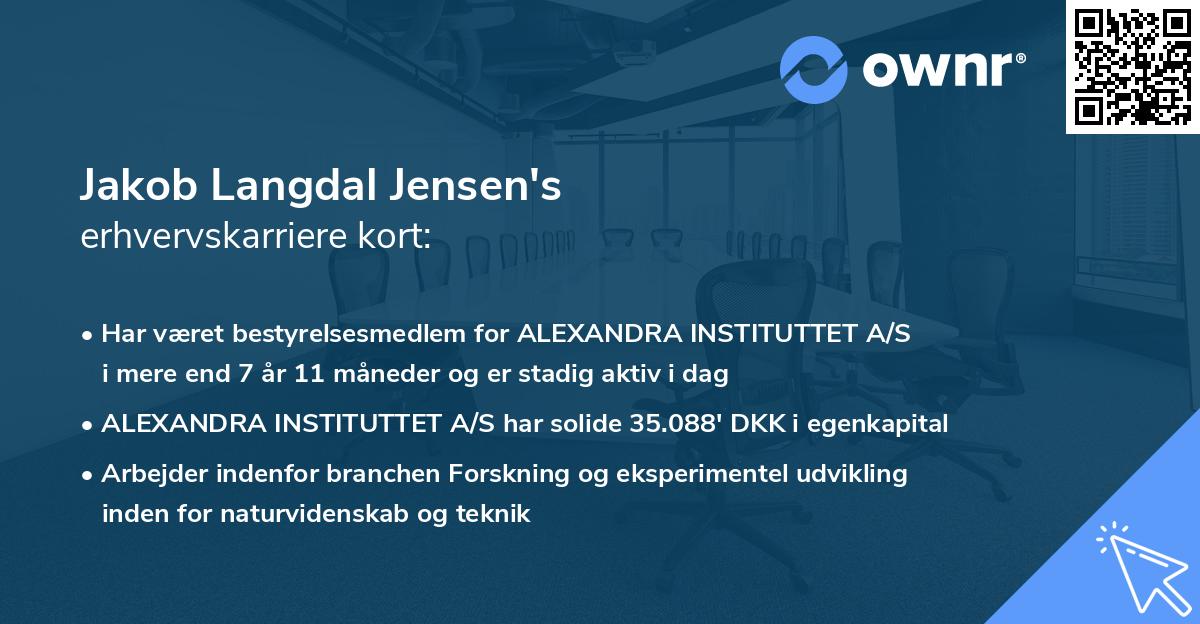 ownr®

Jakob Langdal Jensen's
erhvervskarriere kort:

• Har været bestyrelsesmedlem for ALEXANDRA INSTITUTTET A/S i mere end 7 år 11 måneder og er stadig aktiv i dag

• ALEXANDRA INSTITUTTET A/S har solide 35.088' DKK i egenkapital

• Arbejder indenfor branchen Forskning og eksperimentel udvikling inden for naturvidenskab og teknik